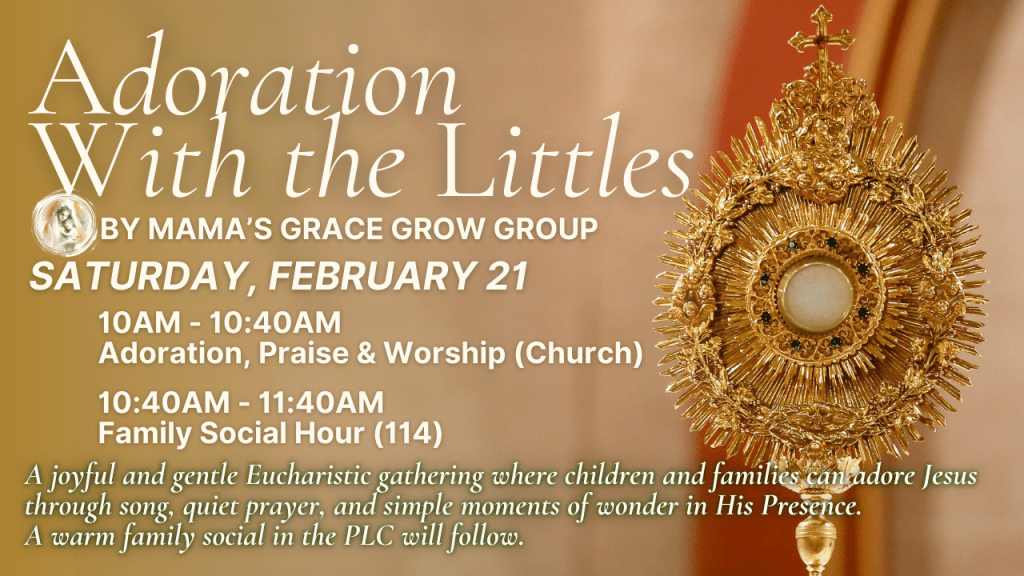 Adoration With the Littles

BY MAMA'S GRACE GROW GROUP

SATURDAY, FEBRUARY 21

10AM - 10:40AM
Adoration, Praise & Worship (Church)

10:40AM - 11:40AM
Family Social Hour (114)

A joyful and gentle Eucharistic gathering where children and families can adore Jesus through song, quiet prayer, and simple moments of wonder in His Presence.
A warm family social in the PLC will follow.